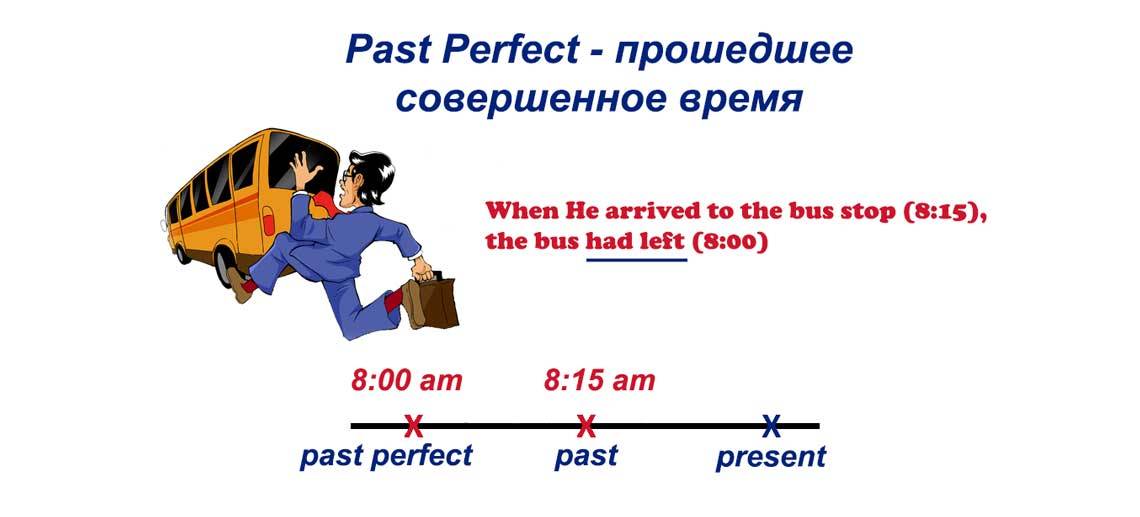 Past Perfect - прошедшее совершенное время

When He arrived to the bus stop (8:15), the bus had left (8:00)

8:00 am
8:15 am

X
X
X

past perfect
past
present